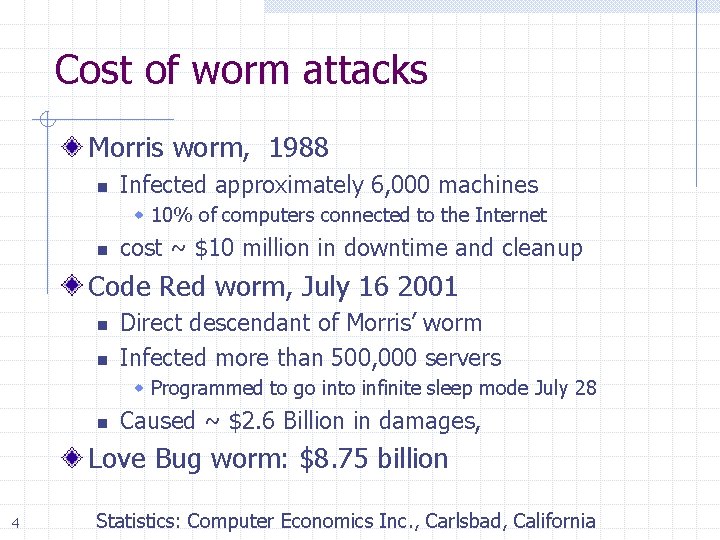 Cost of worm attacks

Morris worm, 1988

Infected approximately 6,000 machines

10% of computers connected to the Internet

cost ~ \$10 million in downtime and cleanup

Code Red worm, July 16 2001

Direct descendant of Morris' worm

Infected more than 500,000 servers

Programmed to go into infinite sleep mode July 28

Caused ~ \$2.6 Billion in damages,

Love Bug worm: \$8.75 billion

4

Statistics: Computer Economics Inc., Carlsbad, California